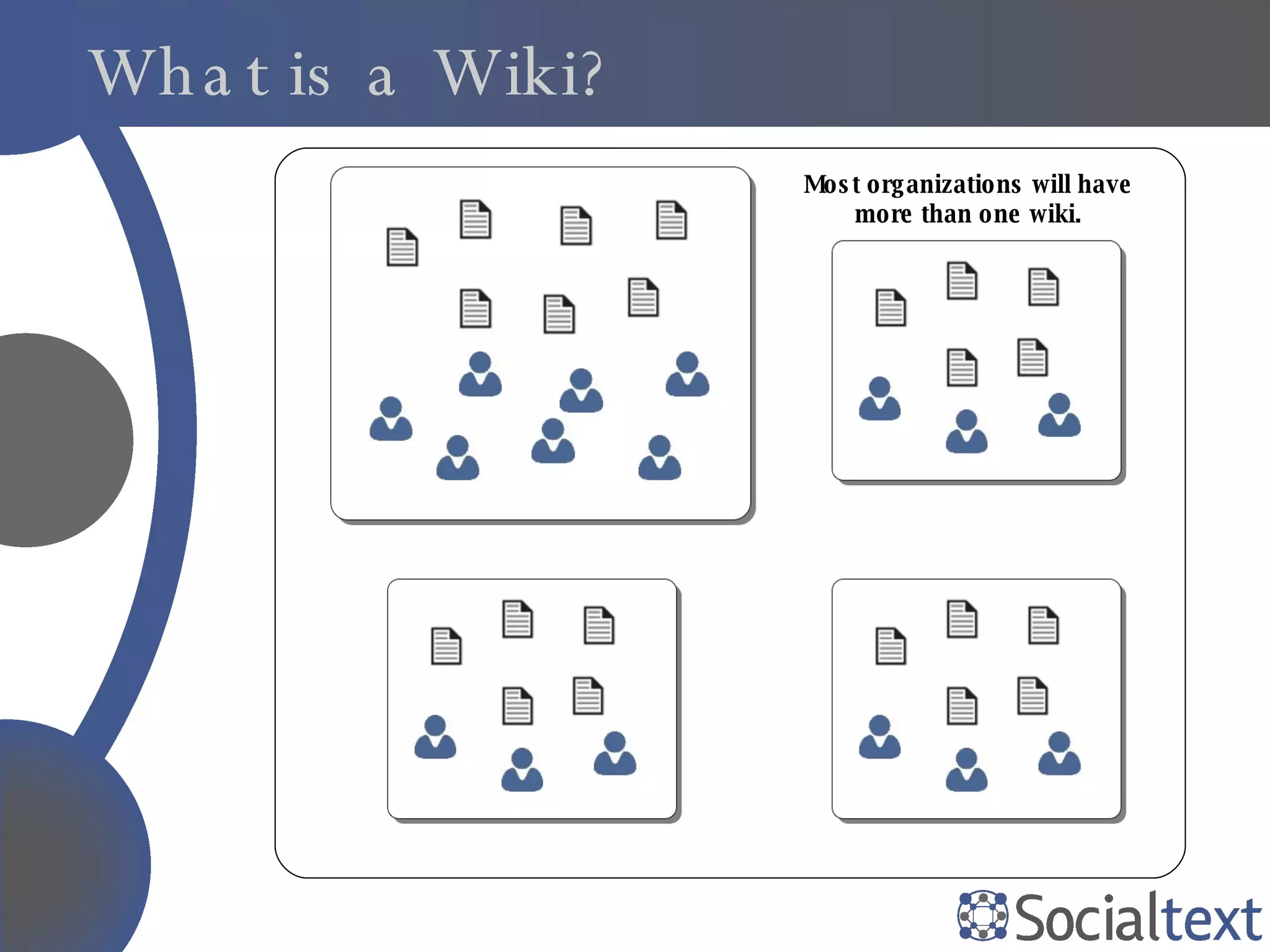 What is a Wiki?

Most organizations will have more than one wiki.

Socialtext